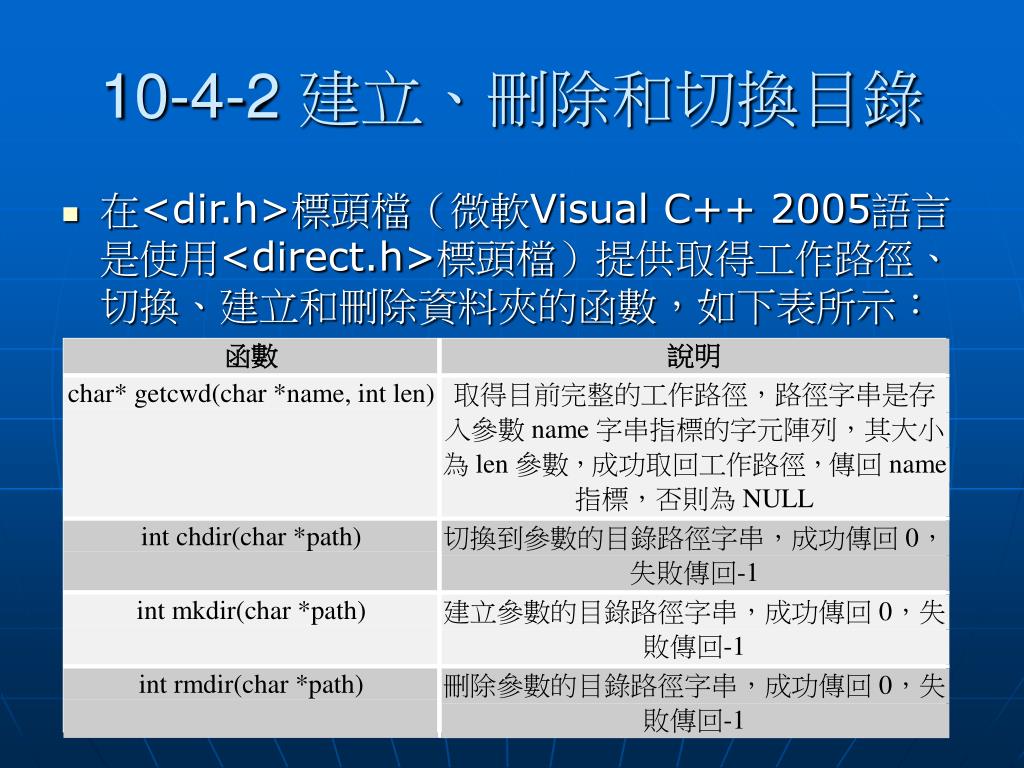 10-4-2 建立、刪除和切換目錄

在<dir.h>標頭檔（微軟Visual C++ 2005語言是使用<direct.h>標頭檔）提供取得工作路徑、切換、建立和刪除資料夾的函數，如下表所示：

| 函數 | 說明 |
|---|---|
| char* getcwd(char *name, int len) | 取得目前完整的工作路徑，路徑字串是存入參數 name 字串指標的字元陣列，其大小為 len 參數，成功取回工作路徑，傳回 name 指標，否則為 NULL |
| int chdir(char *path) | 切換到參數的目錄路徑字串，成功傳回 0，失敗傳回-1 |
| int mkdir(char *path) | 建立參數的目錄路徑字串，成功傳回 0，失敗傳回-1 |
| int rmdir(char *path) | 刪除參數的目錄路徑字串，成功傳回 0，失敗傳回-1 |